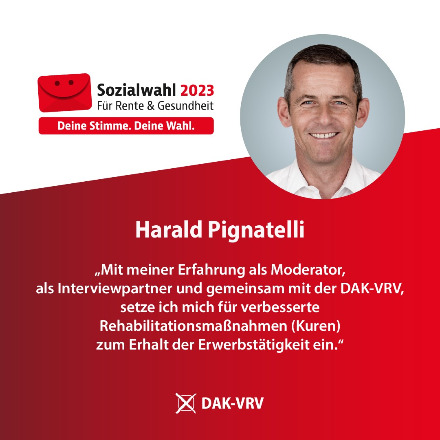 Sozialwahl 2023
Für Rente & Gesundheit
Deine Stimme. Deine Wahl.

Harald Pignatelli

„Mit meiner Erfahrung als Moderator, als Interviewpartner und gemeinsam mit der DAK-VRV, setze ich mich für verbesserte Rehabilitationsmaßnahmen (Kuren) zum Erhalt der Erwerbstätigkeit ein.“

DAK-VRV